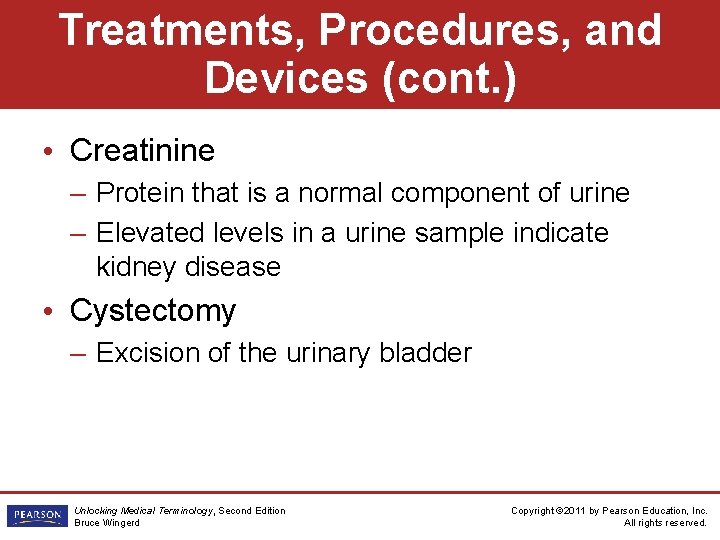 Treatments, Procedures, and Devices (cont.)

• Creatinine
– Protein that is a normal component of urine
– Elevated levels in a urine sample indicate kidney disease

• Cystectomy
– Excision of the urinary bladder

PEARSON

Unlocking Medical Terminology, Second Edition
Bruce Wingerd

Copyright ©2011 by Pearson Education, Inc.
All rights reserved.